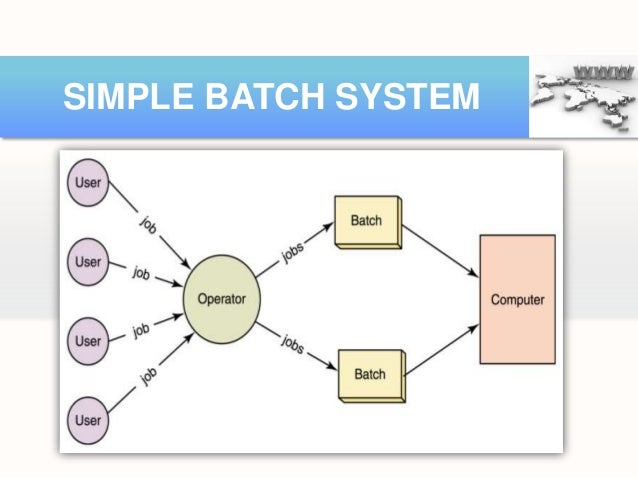 SIMPLE BATCH SYSTEM

WWW

User
User
User
User
job
job
job
job
Operator
jobs
jobs
Batch
Batch
Computer